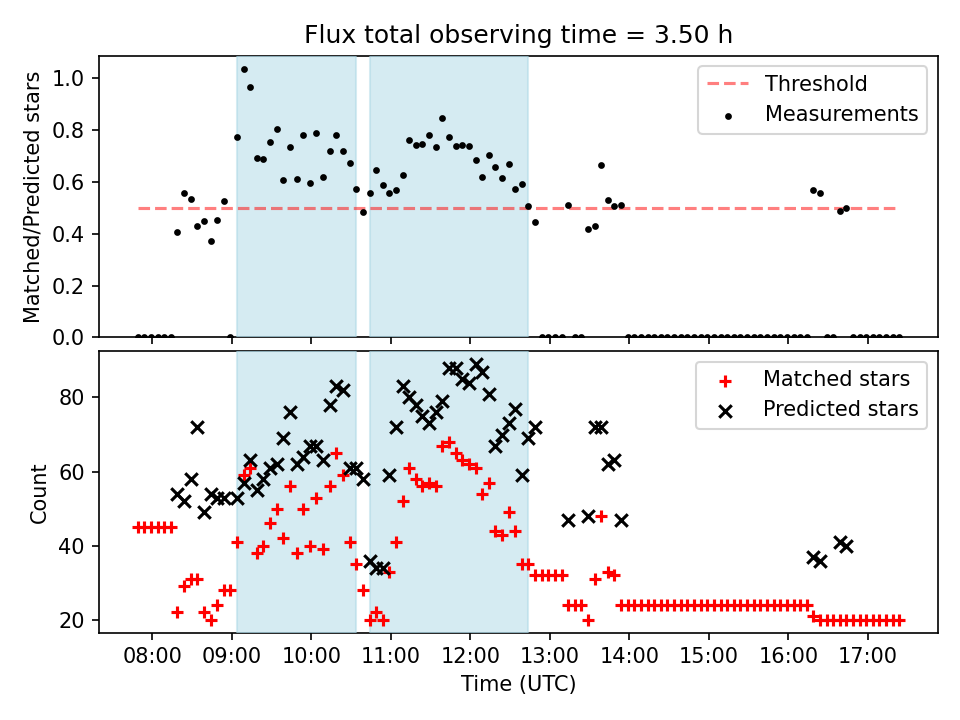 Flux total observing time = 3.50 h

Matched/Predicted stars

1.0
0.8
0.6
0.4
0.2
0.0

Threshold
Measurements

Count

80
60
40
20

Matched stars
Predicted stars

08:00
09:00
10:00
11:00
12:00
13:00
14:00
15:00
16:00
17:00

Time (UTC)